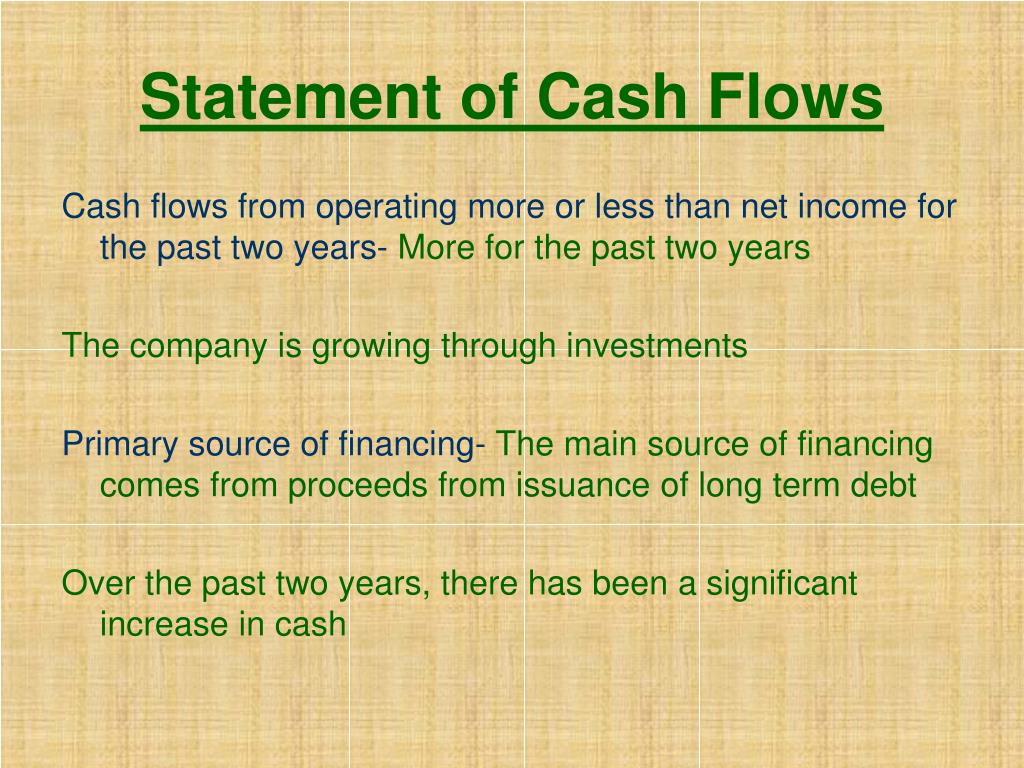 Statement of Cash Flows

Cash flows from operating more or less than net income for the past two years- More for the past two years

The company is growing through investments

Primary source of financing- The main source of financing comes from proceeds from issuance of long term debt

Over the past two years, there has been a significant increase in cash